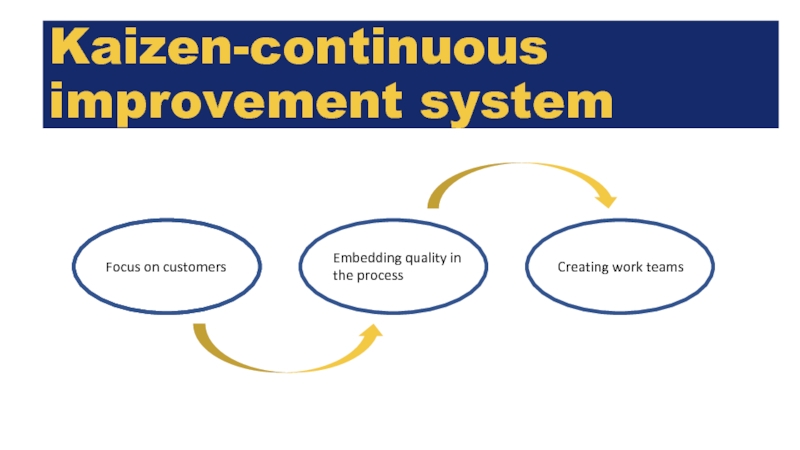 Kaizen-continuous improvement system

Focus on customers

Embedding quality in the process

Creating work teams